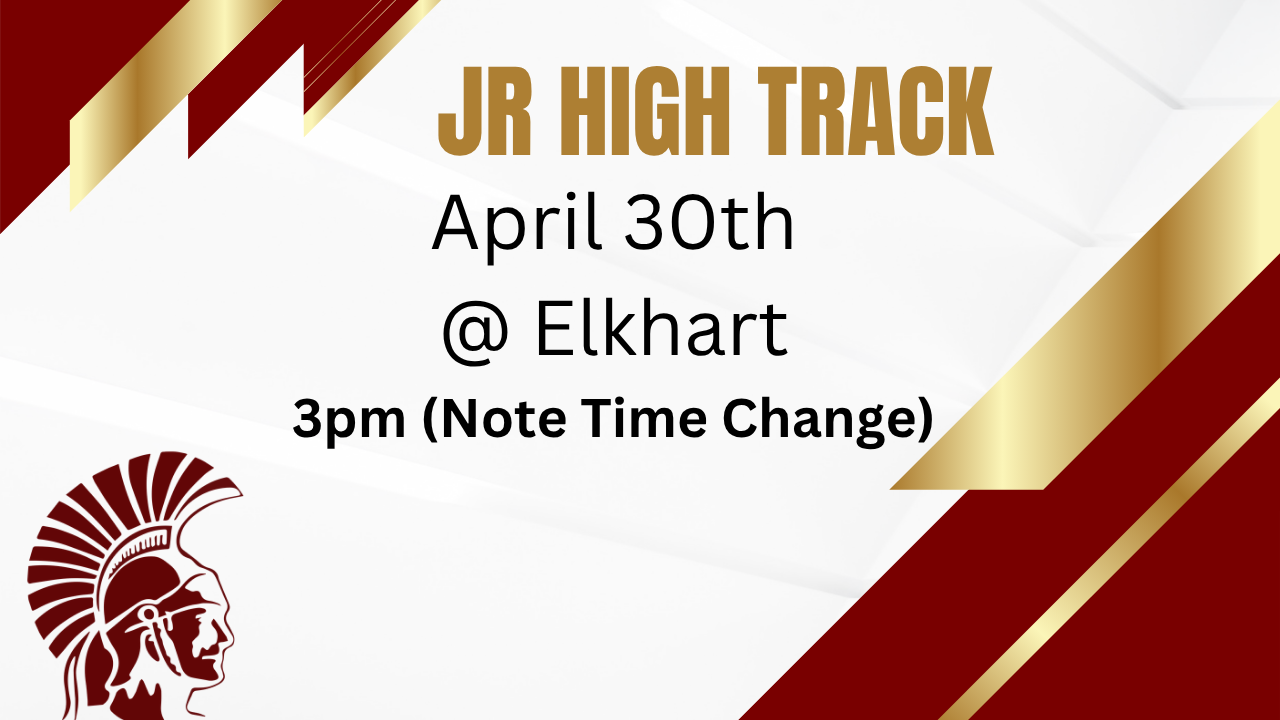 JR HIGH TRACK

April 30th

@ Elkhart

3pm (Note Time Change)